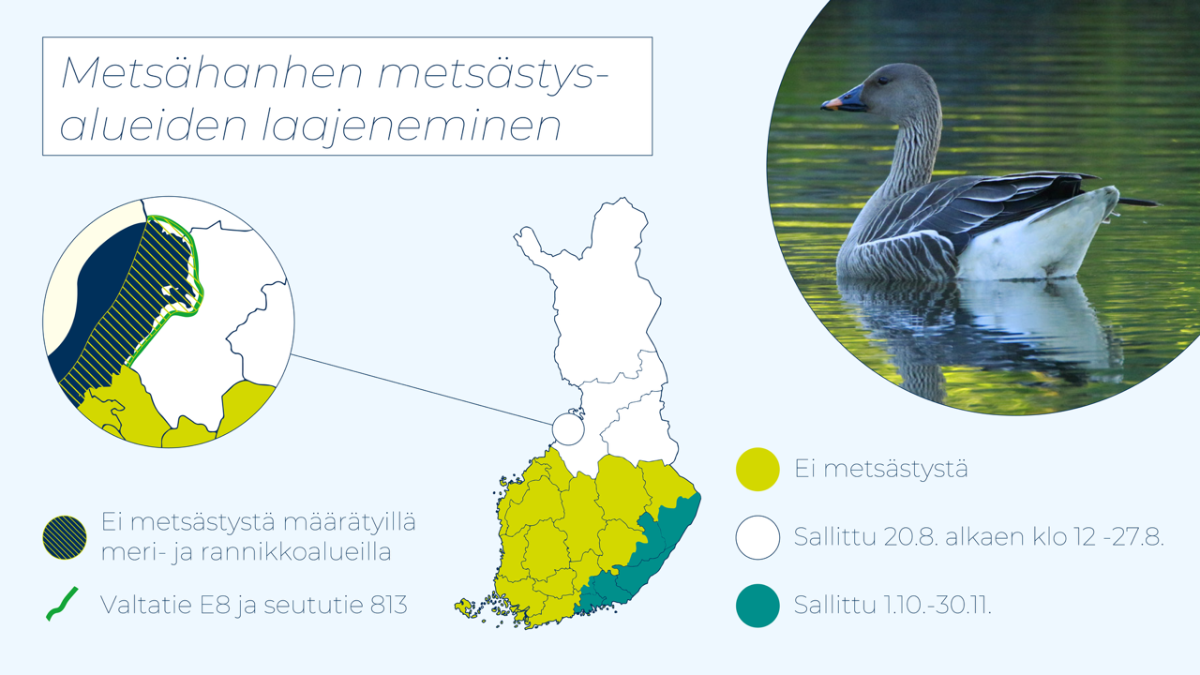 Metsähanhen metsästysalueiden laajeneminen

Ei metsästystä määrätyillä meri- ja rannikkoalueilla

Valtatie E8 ja seututie 813

Ei metsästystä

Sallittu 20.8. alkaen klo 12 -27.8.

Sallittu 1.10.-30.11.